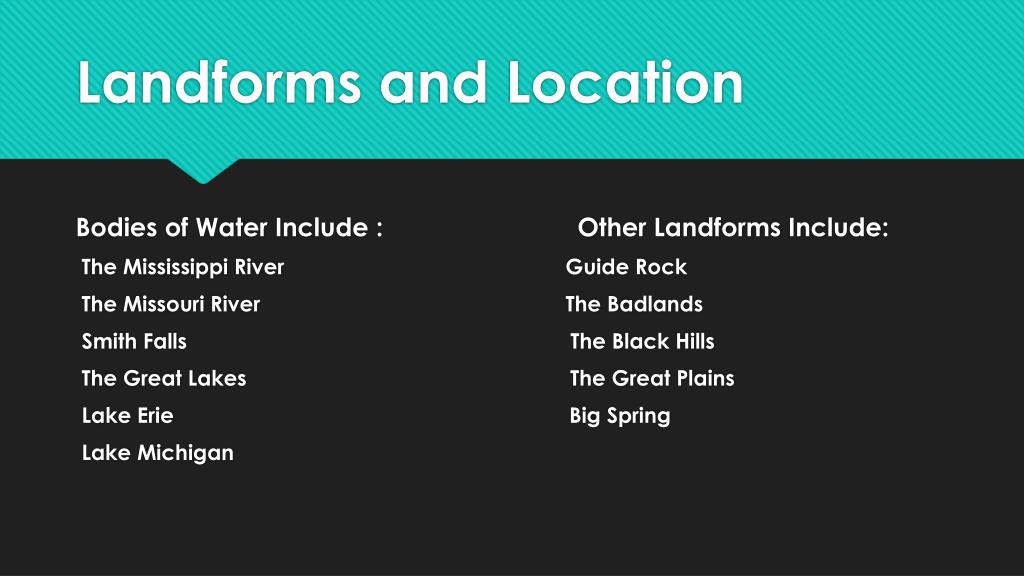 Landforms and Location

Bodies of Water Include :

The Mississippi River

The Missouri River

Smith Falls

The Great Lakes

Lake Erie

Lake Michigan

Other Landforms Include:

Guide Rock

The Badlands

The Black Hills

The Great Plains

Big Spring